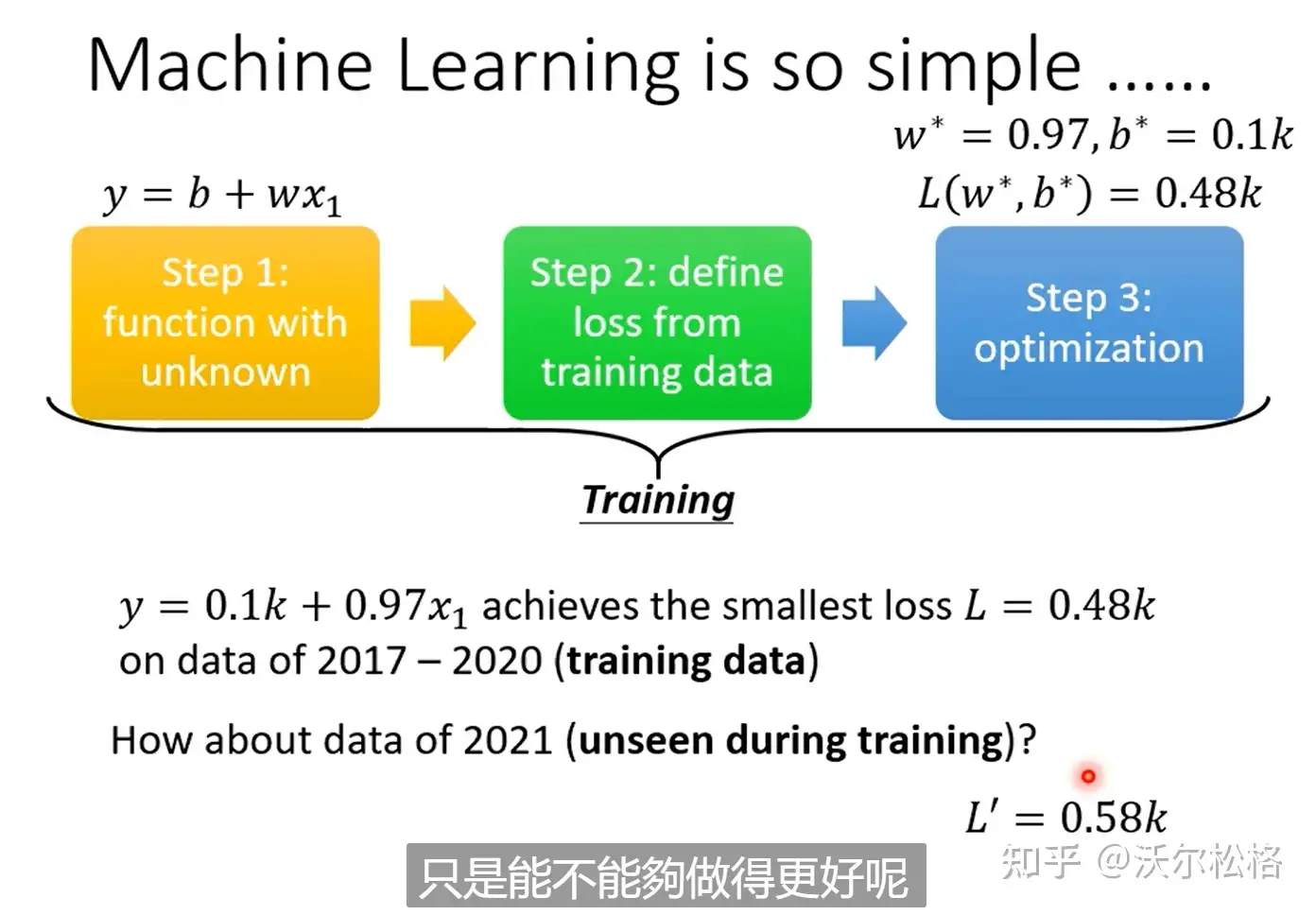 Machine Learning is so simple ......

$w^* = 0.97, b^* = 0.1k$
$L(w^*, b^*) = 0.48k$

$y = b + wx_1$

Step 1: function with unknown

Step 2: define loss from training data

Step 3: optimization

Training

$y = 0.1k + 0.97x_1$ achieves the smallest loss $L = 0.48k$ on data of 2017 – 2020 (training data)

How about data of 2021 (unseen during training)?

$L' = 0.58k$

只是能不能夠做得更好呢

知乎 @沃尔松格